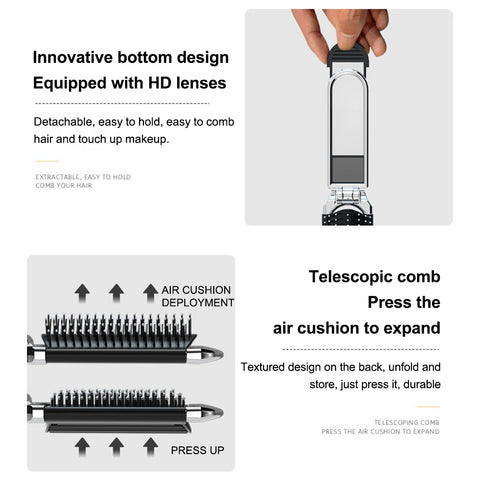 Innovative bottom design
Equipped with HD lenses

Detachable, easy to hold, easy to comb hair and touch up makeup.

EXTRACTABLE, EASY TO HOLD
COMB YOUR HAIR

AIR CUSHION DEPLOYMENT

PRESS UP

Telescopic comb
Press the
air cushion to expand

Textured design on the back, unfold and store, just press it, durable

TELESCOPING COMB
PRESS THE AIR CUSHION TO EXPAND